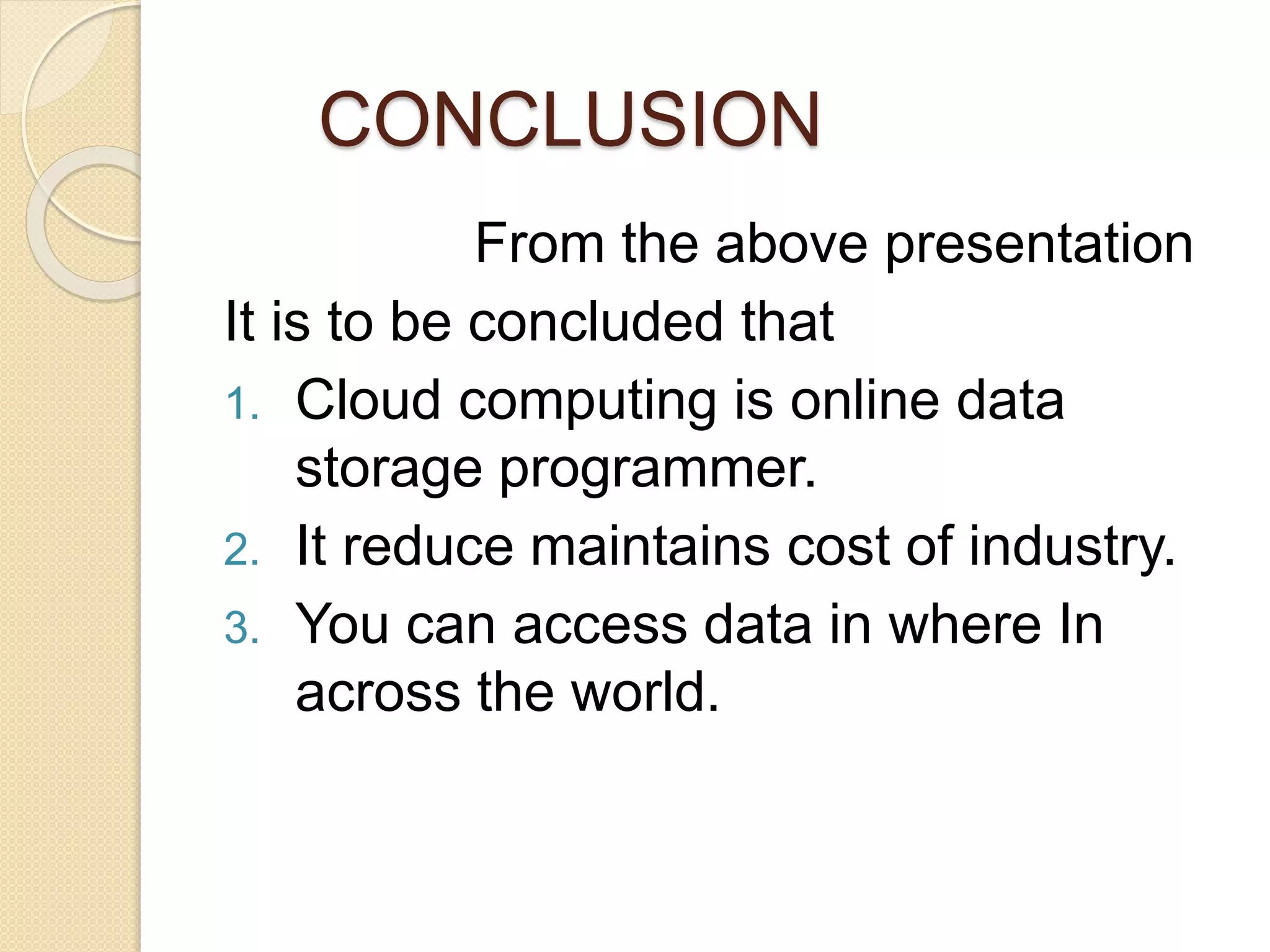 CONCLUSION

From the above presentation
It is to be concluded that

1. Cloud computing is online data storage programmer.
2. It reduce maintains cost of industry.
3. You can access data in where In across the world.